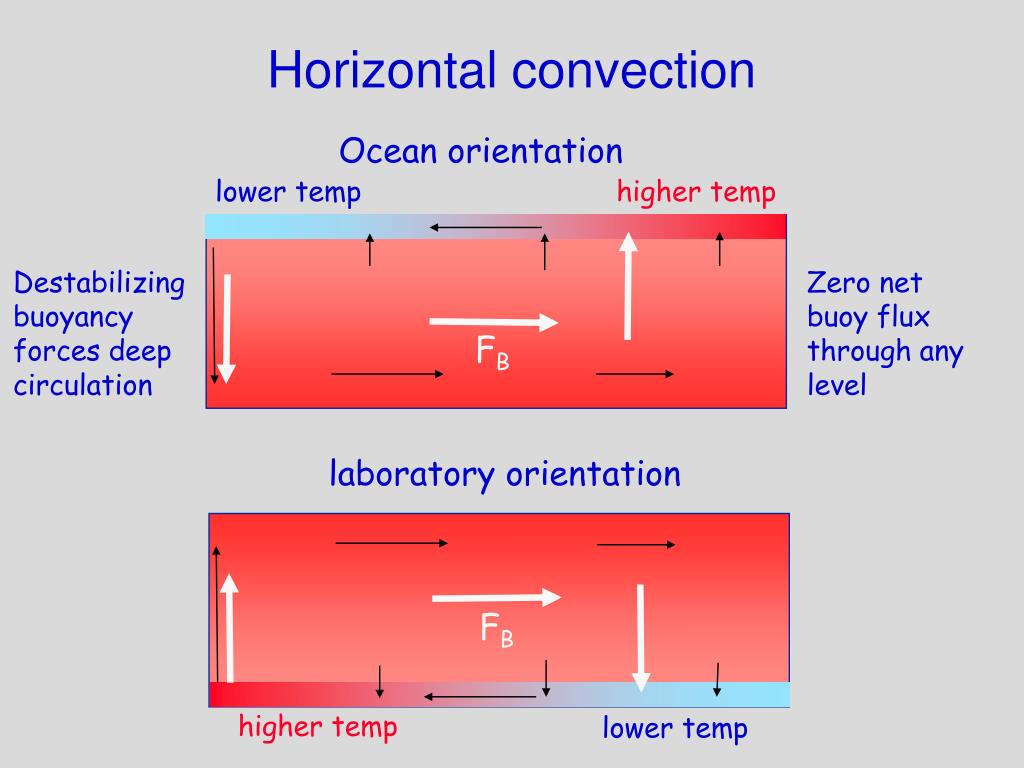 Horizontal convection

Ocean orientation

lower temp

higher temp

Destabilizing buoyancy forces deep circulation

$F_B$

Zero net buoy flux through any level

laboratory orientation

$F_B$

higher temp

lower temp